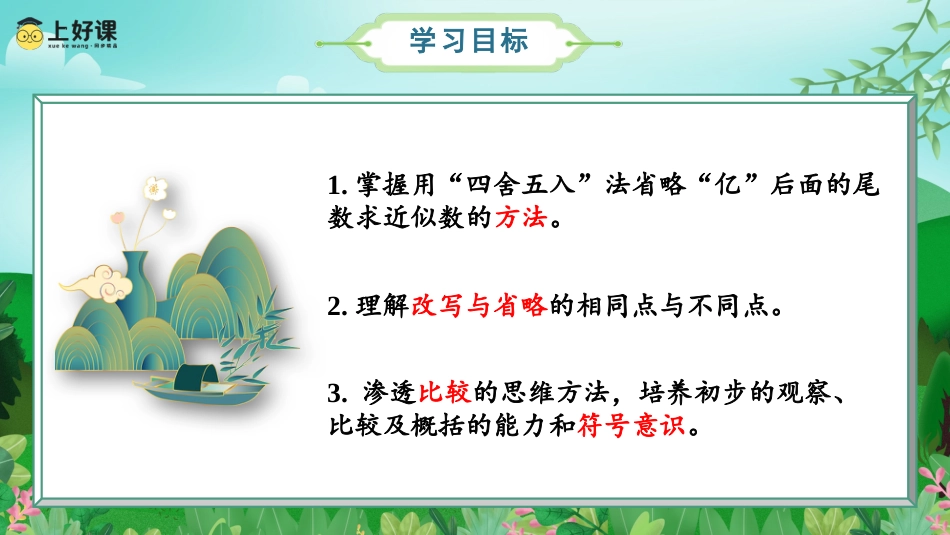 上好课
xue ke wang · 同步精品

学习目标

1. 掌握用“四舍五入”法省略“亿”后面的尾数求近似数的方法。

2. 理解改写与省略的相同点与不同点。

3. 渗透比较的思维方法，培养初步的观察、比较及概括的能力和符号意识。